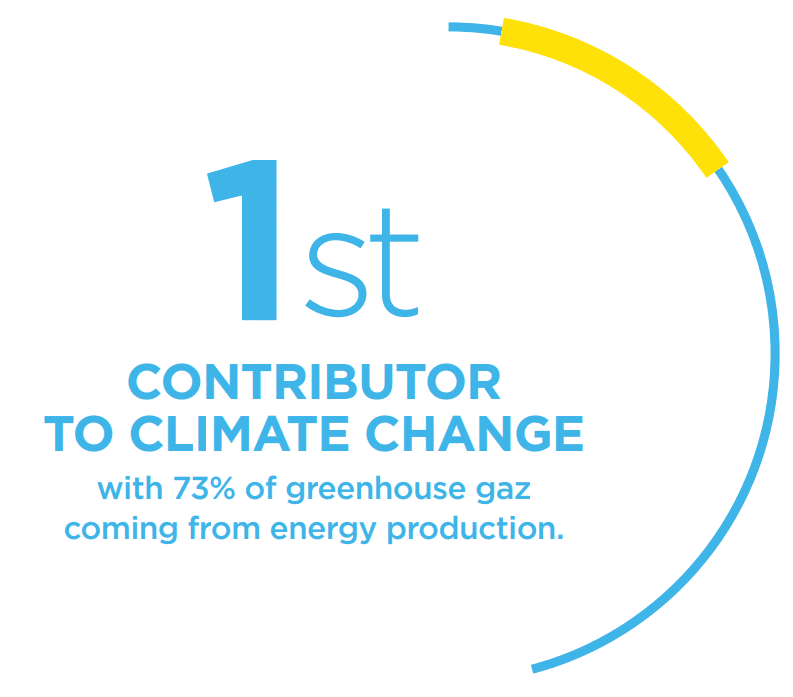 1st

CONTRIBUTOR TO CLIMATE CHANGE

with 73% of greenhouse gaz coming from energy production.